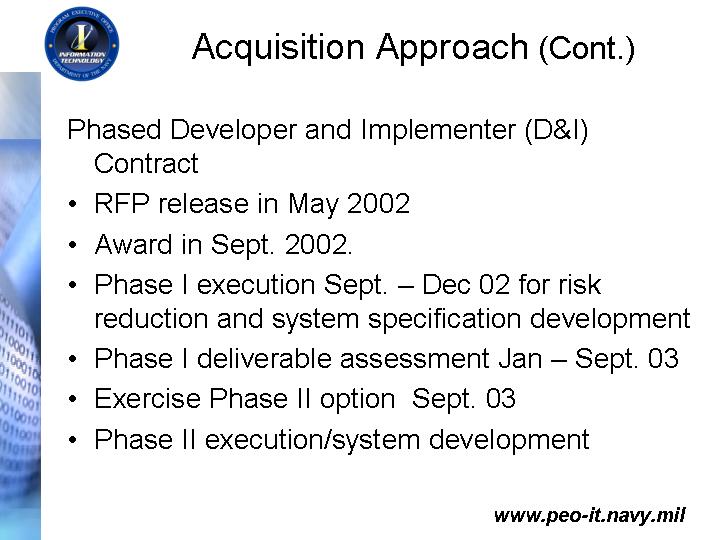 PROGRAM EXECUTIVE OFFICE
INFORMATION TECHNOLOGY
DEPARTMENT OF THE NAVY

Acquisition Approach (Cont.)

Phased Developer and Implementer (D&I) Contract
• RFP release in May 2002
• Award in Sept. 2002.
• Phase I execution Sept. – Dec 02 for risk reduction and system specification development
• Phase I deliverable assessment Jan – Sept. 03
• Exercise Phase II option Sept. 03
• Phase II execution/system development

www.peo-it.navy.mil